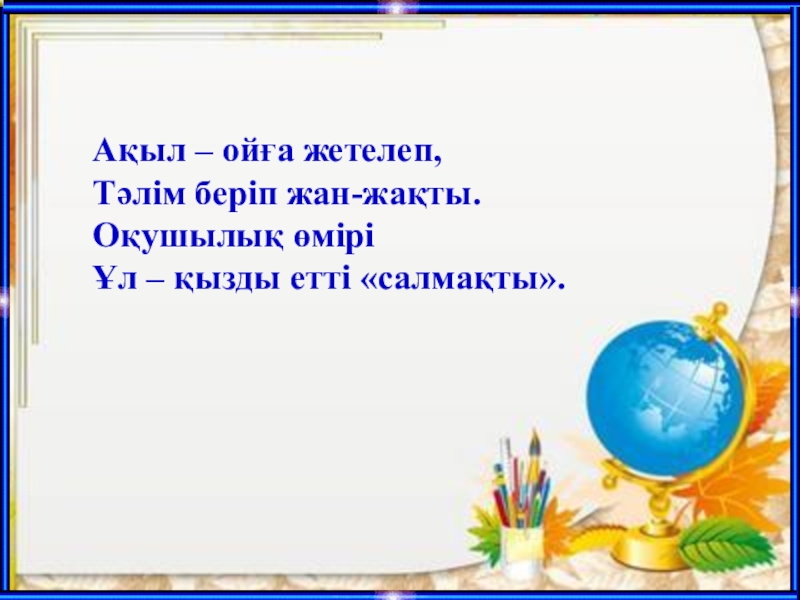 Ақыл – ойға жетелеп,
Тәлім беріп жан-жақты.
Оқушылық өмірі
Ұл – қызды етті «салмақты».